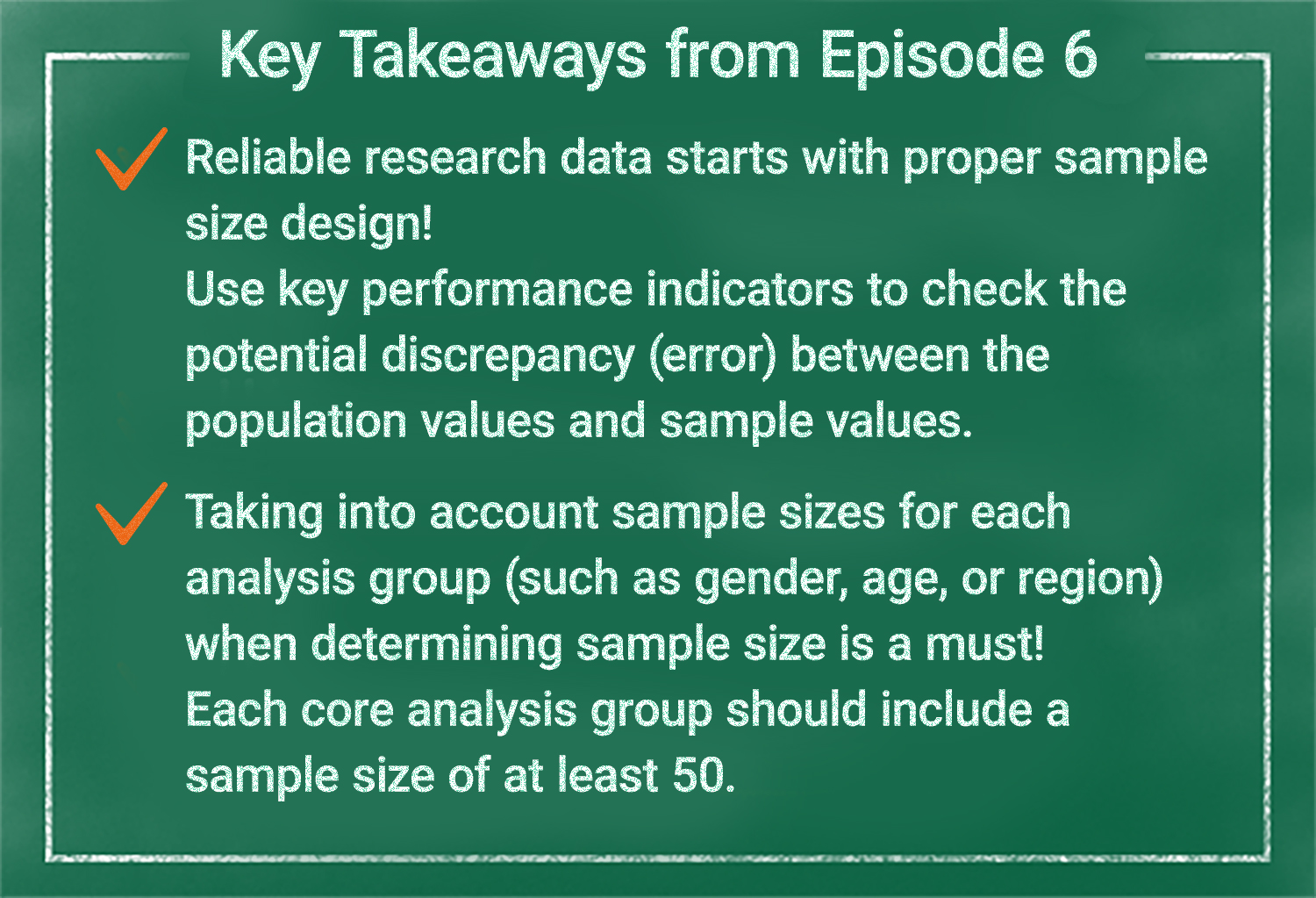 Key Takeaways from Episode 6

Reliable research data starts with proper sample size design!
Use key performance indicators to check the potential discrepancy (error) between the population values and sample values.

Taking into account sample sizes for each analysis group (such as gender, age, or region) when determining sample size is a must!
Each core analysis group should include a sample size of at least 50.